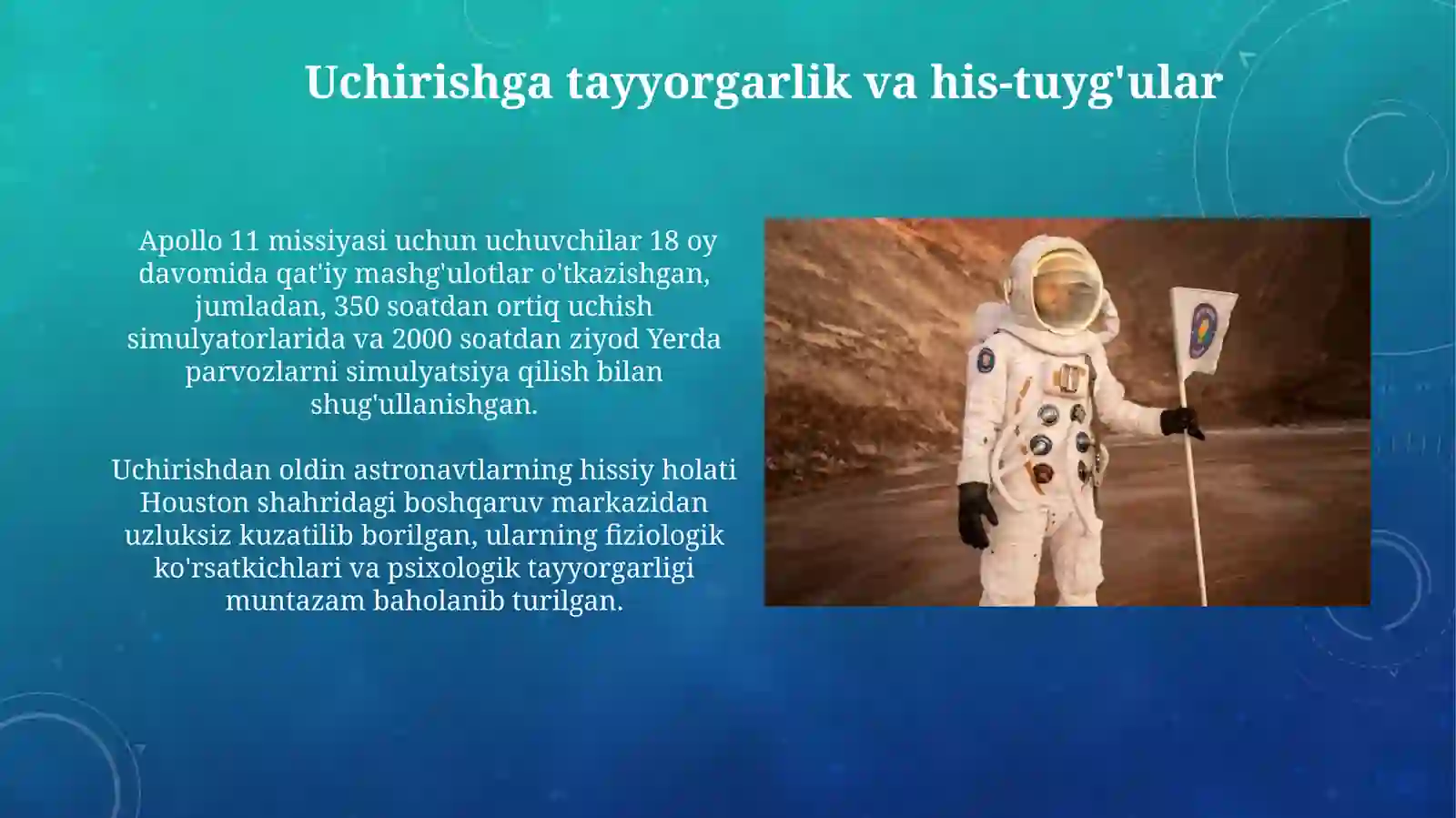 Uchirishga tayyorgarlik va his-tuyg'ular

Apollo 11 missiyasi uchun uchuvchilar 18 oy davomida qat'iy mashg'ulotlar o'tkazishgan, jumladan, 350 soatdan ortiq uchish simulyatorlarida va 2000 soatdan ziyod Yerda parvozlarni simulyatsiya qilish bilan shug'ullanishgan.

Uchirishdan oldin astronavtlarning hissiy holati Houston shahridagi boshqaruv markazidan uzluksiz kuzatilib borilgan, ularning fiziologik ko'rsatkichlari va psixologik tayyorgarligi muntazam baholanib turilgan.